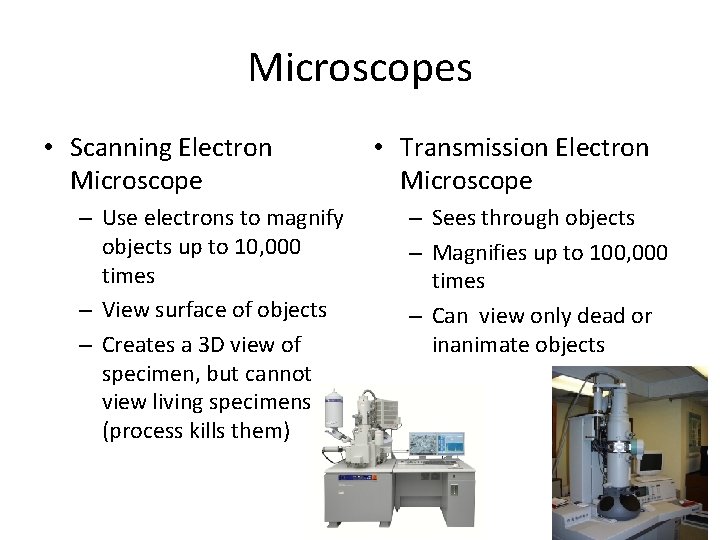 Microscopes

• Scanning Electron Microscope
– Use electrons to magnify objects up to 10,000 times
– View surface of objects
– Creates a 3D view of specimen, but cannot view living specimens (process kills them)

• Transmission Electron Microscope
– Sees through objects
– Magnifies up to 100,000 times
– Can view only dead or inanimate objects